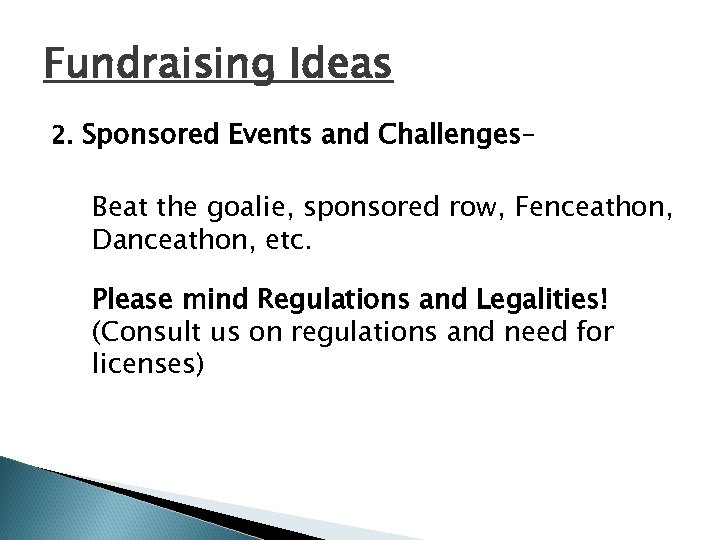 Fundraising Ideas

2. Sponsored Events and Challenges–

Beat the goalie, sponsored row, Fenceathon, Danceathon, etc.

Please mind Regulations and Legalities! (Consult us on regulations and need for licenses)